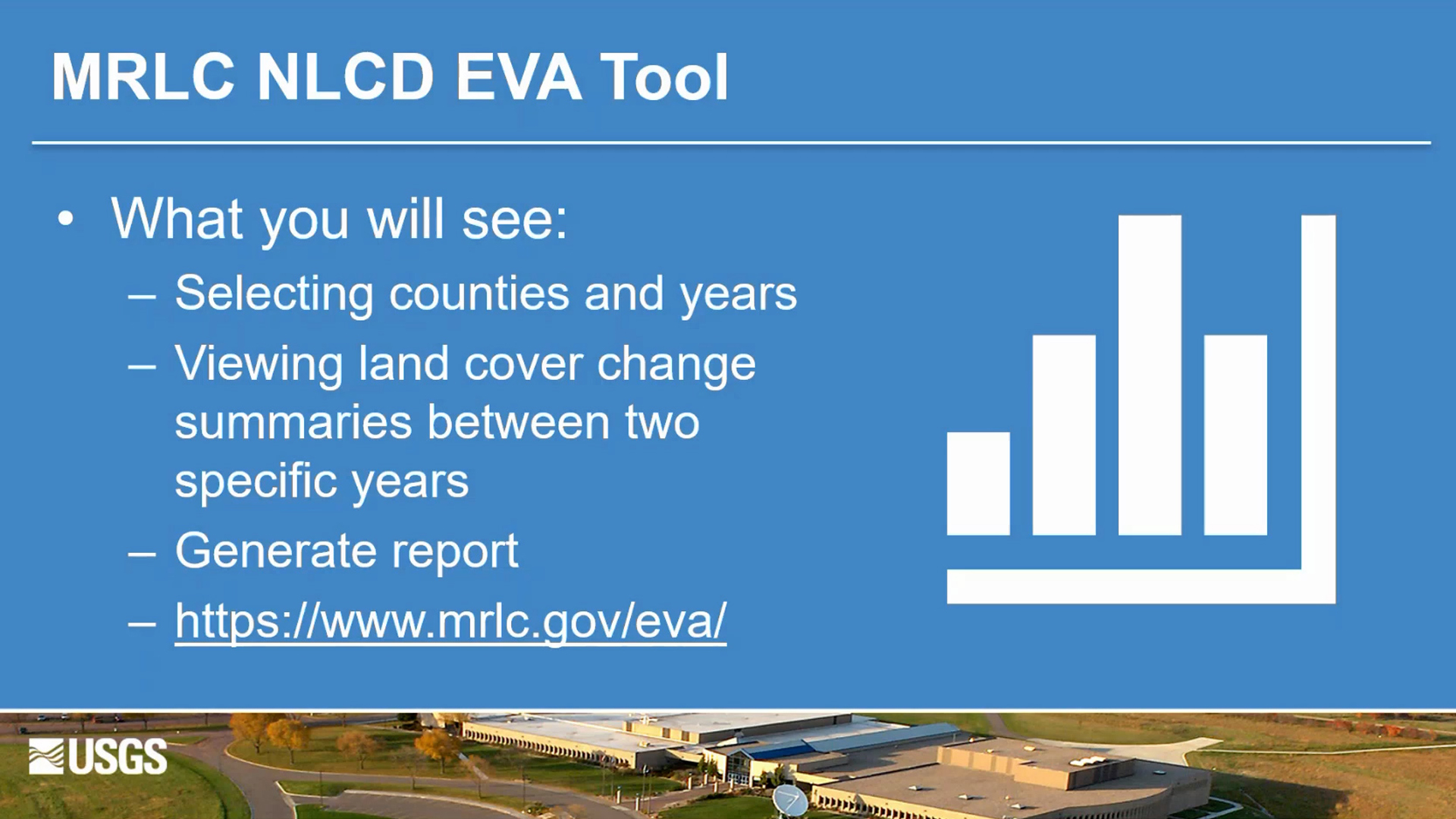 MRLC NLCD EVA Tool

• What you will see:
– Selecting counties and years
– Viewing land cover change summaries between two specific years
– Generate report
– https://www.mrlc.gov/eva/

USGS